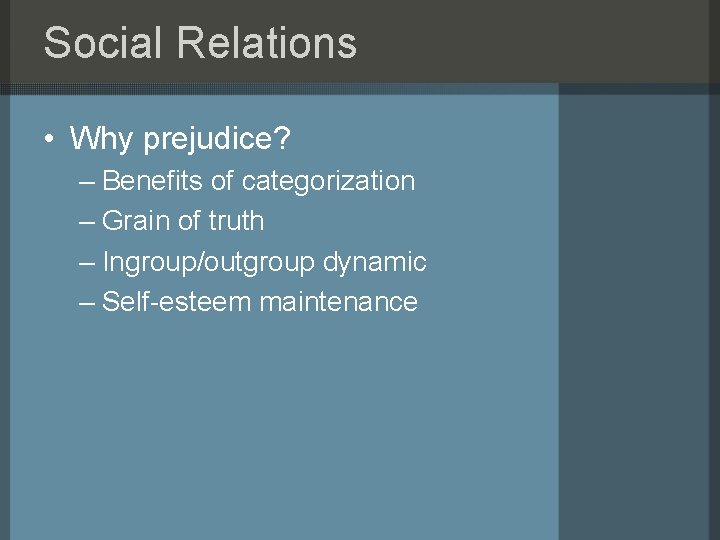 Social Relations

• Why prejudice?
– Benefits of categorization
– Grain of truth
– Ingroup/outgroup dynamic
– Self-esteem maintenance